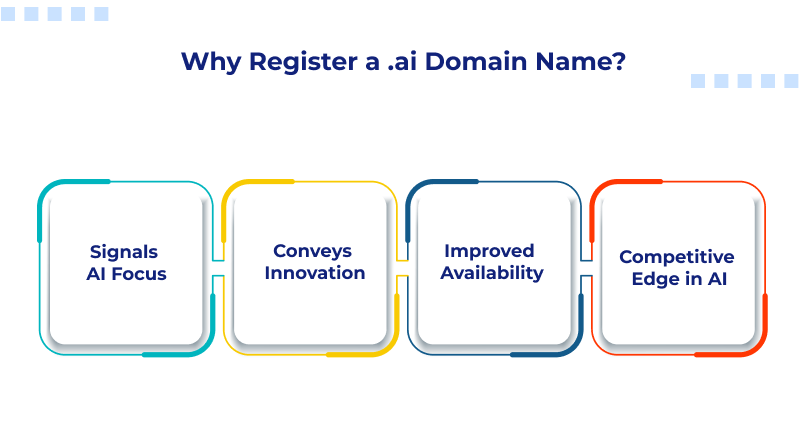 Why Register a .ai Domain Name?

Signals AI Focus

Conveys Innovation

Improved Availability

Competitive Edge in AI